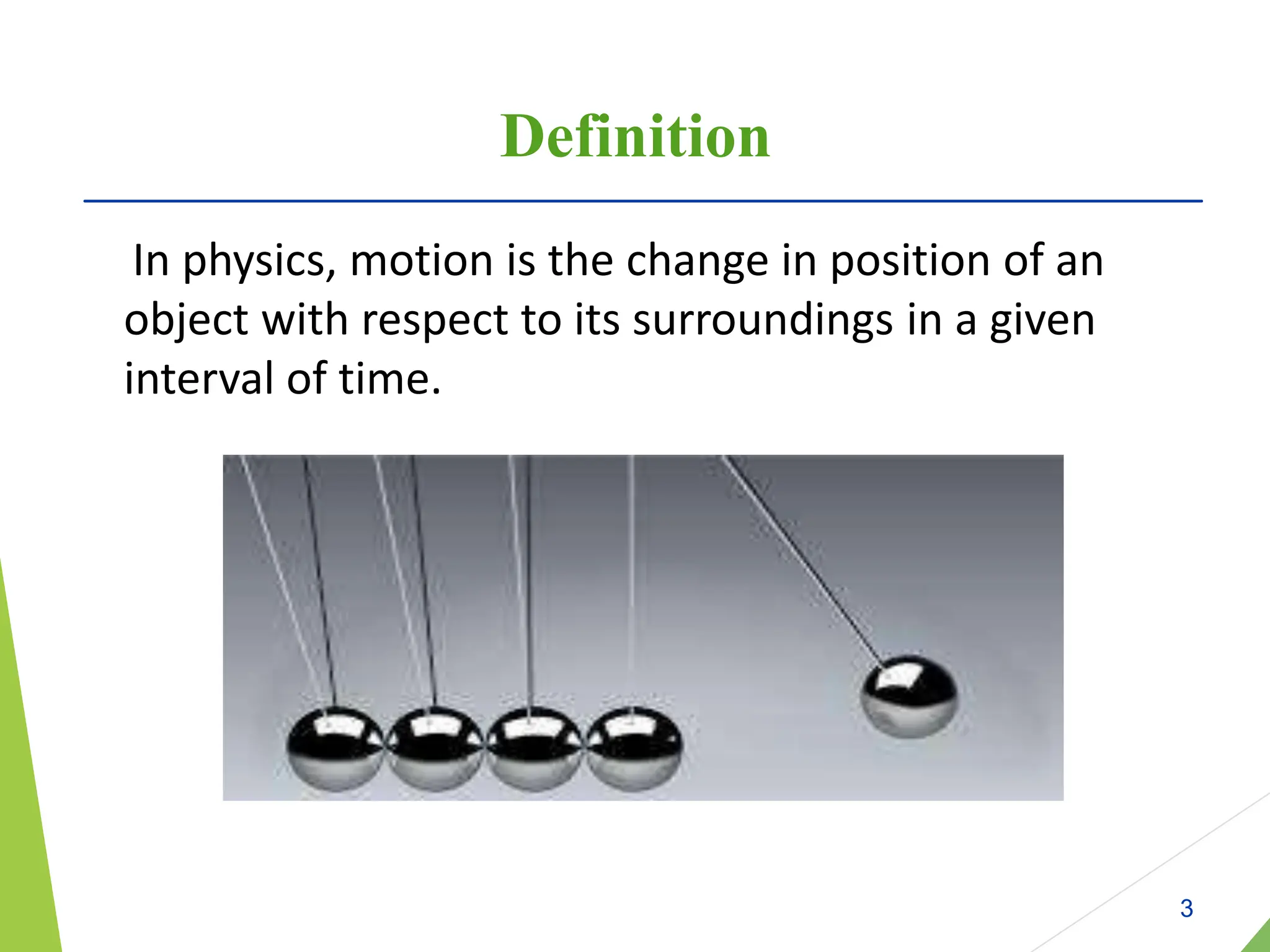 Definition

In physics, motion is the change in position of an object with respect to its surroundings in a given interval of time.

3